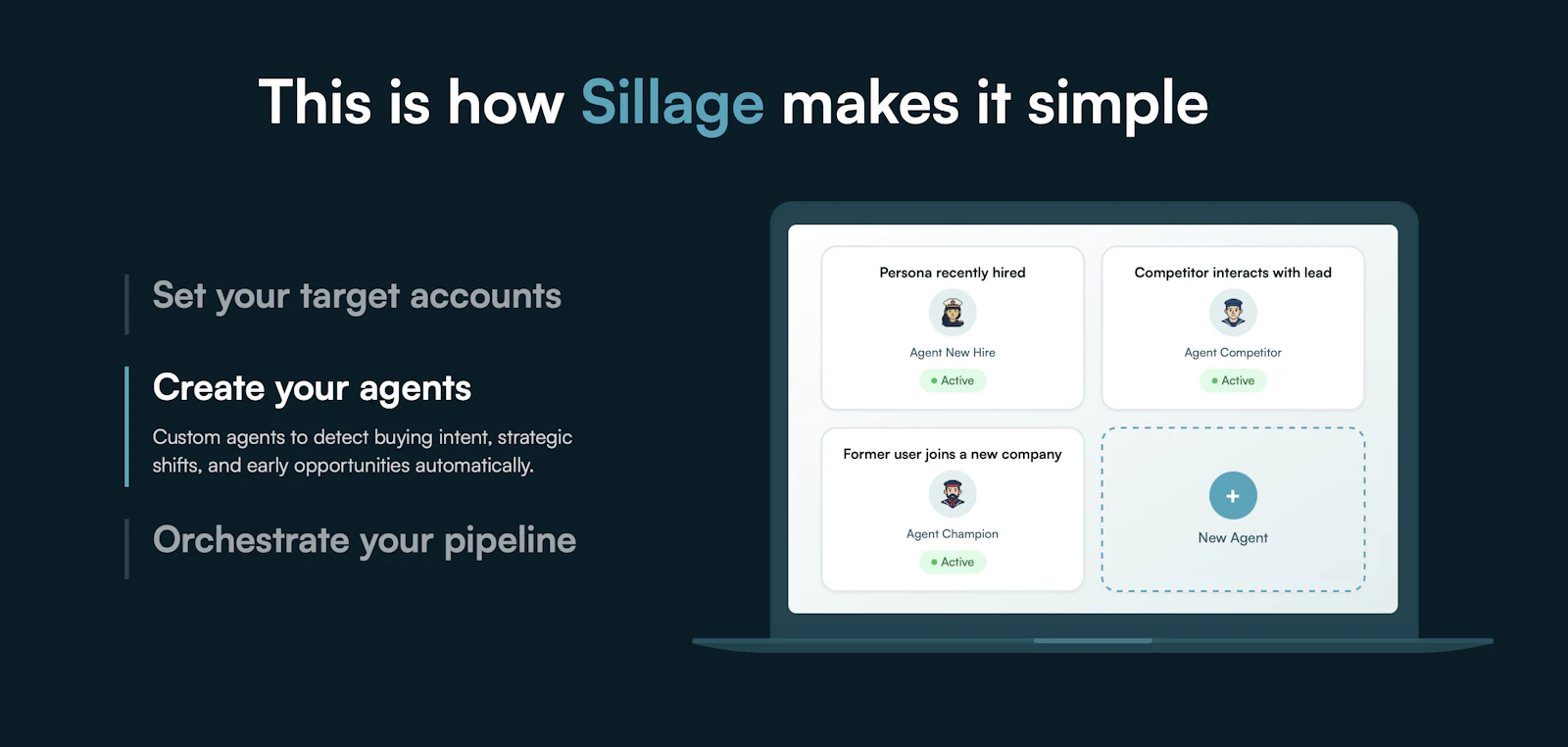 This is how Sillage makes it simple

Set your target accounts

Create your agents

Custom agents to detect buying intent, strategic shifts, and early opportunities automatically.

Orchestrate your pipeline

Persona recently hired

Agent New Hire

Active

Competitor interacts with lead

Agent Competitor

Active

Former user joins a new company

Agent Champion

Active

+

New Agent